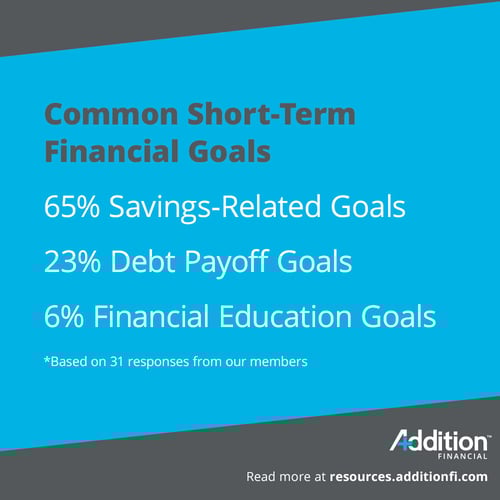 Common Short-Term Financial Goals

65% Savings-Related Goals

23% Debt Payoff Goals

6% Financial Education Goals

*Based on 31 responses from our members

Addition™
FINANCIAL

Read more at resources.additionfi.com